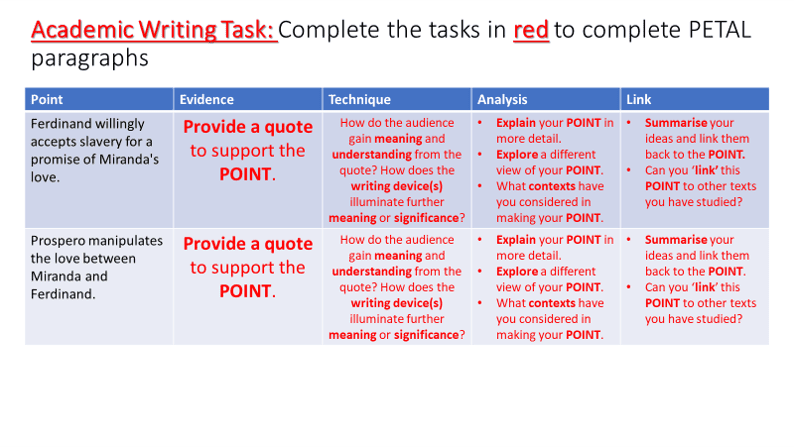 Academic Writing Task: Complete the tasks in red to complete PETAL paragraphs

| Point | Evidence | Technique | Analysis | Link |
|---|---|---|---|---|
| Ferdinand willingly accepts slavery for a promise of Miranda's love. | Provide a quote to support the POINT. | How do the audience gain meaning and understanding from the quote? How does the writing device(s) illuminate further meaning or significance? | • Explain your POINT in more detail. • Explore a different view of your POINT. • What contexts have you considered in making your POINT. | • Summarise your ideas and link them back to the POINT. • Can you 'link' this POINT to other texts you have studied? |
| Prospero manipulates the love between Miranda and Ferdinand. | Provide a quote to support the POINT. | How do the audience gain meaning and understanding from the quote? How does the writing device(s) illuminate further meaning or significance? | • Explain your POINT in more detail. • Explore a different view of your POINT. • What contexts have you considered in making your POINT. | • Summarise your ideas and link them back to the POINT. • Can you 'link' this POINT to other texts you have studied? |